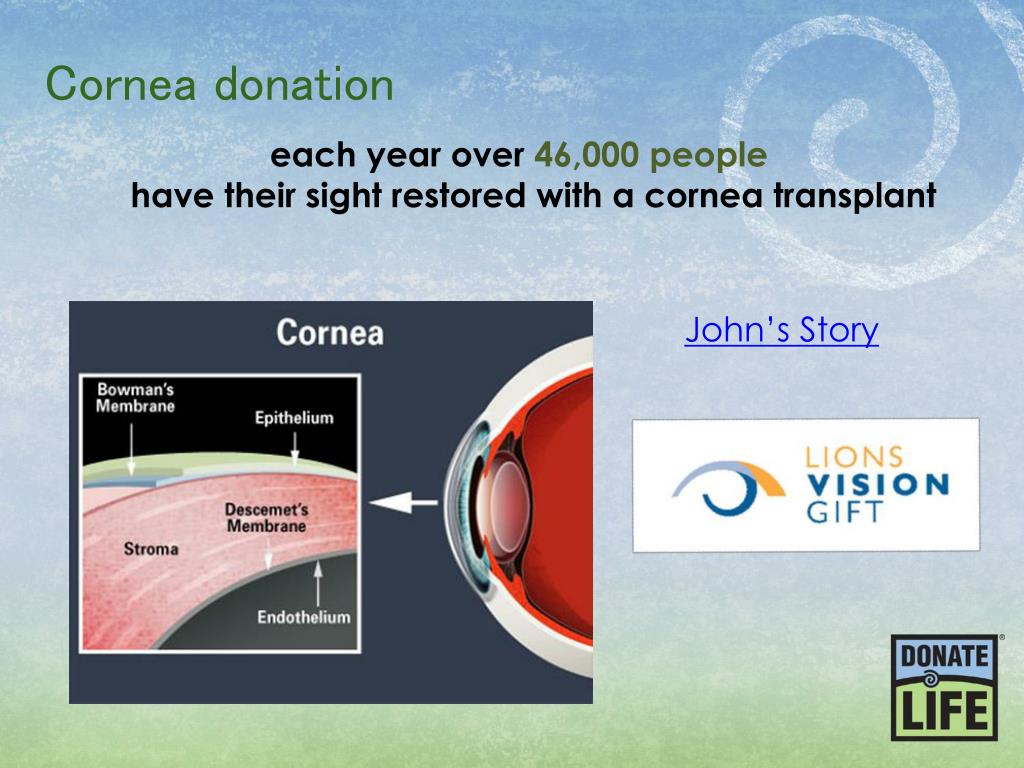 Cornea donation

each year over 46,000 people have their sight restored with a cornea transplant

Cornea

Bowman's Membrane

Epithelium

Descemet's Membrane

Stroma

Endothelium

John's Story

LIONS VISION GIFT

DONATE LIFE